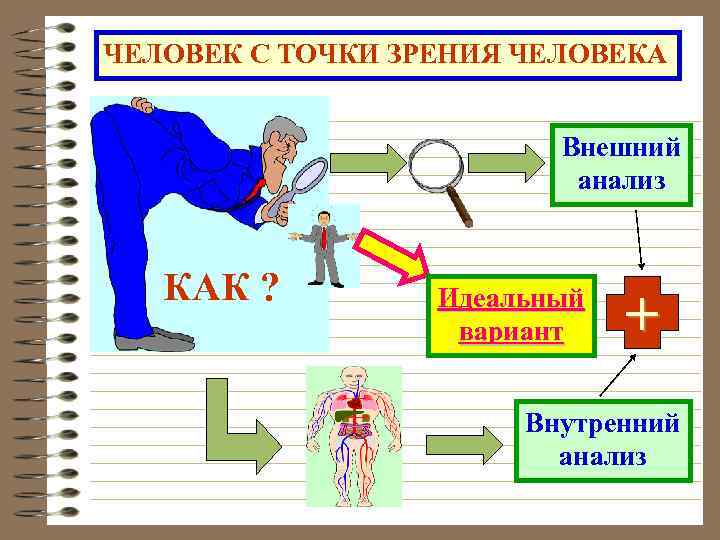 ЧЕЛОВЕК С ТОЧКИ ЗРЕНИЯ ЧЕЛОВЕКА

Внешний анализ

КАК ?

Идеальный вариант

+

Внутренний анализ